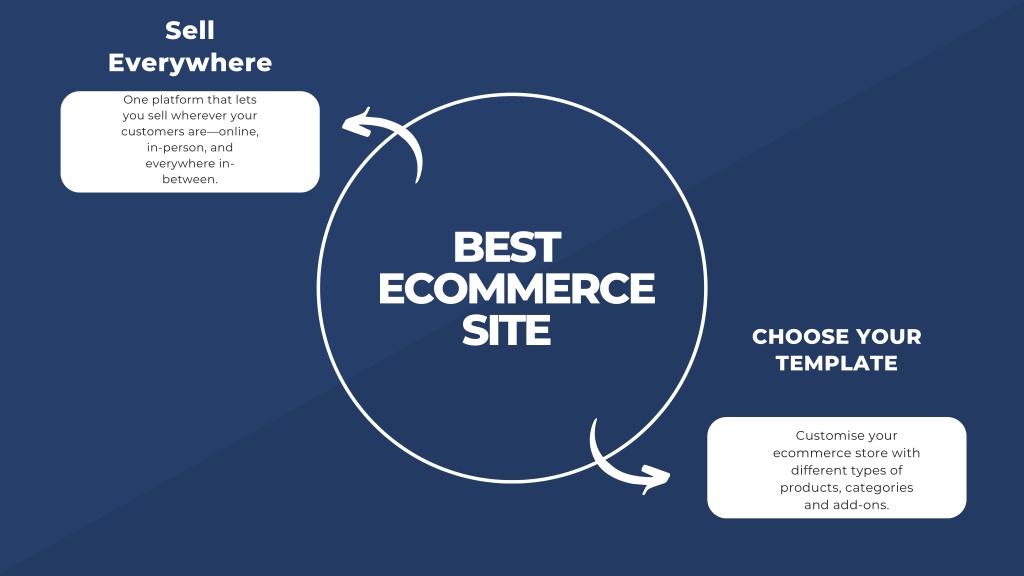 Sell Everywhere

One platform that lets you sell wherever your customers are—online, in-person, and everywhere in-between.

BEST ECOMMERCE SITE

CHOOSE YOUR TEMPLATE

Customise your ecommerce store with different types of products, categories and add-ons.